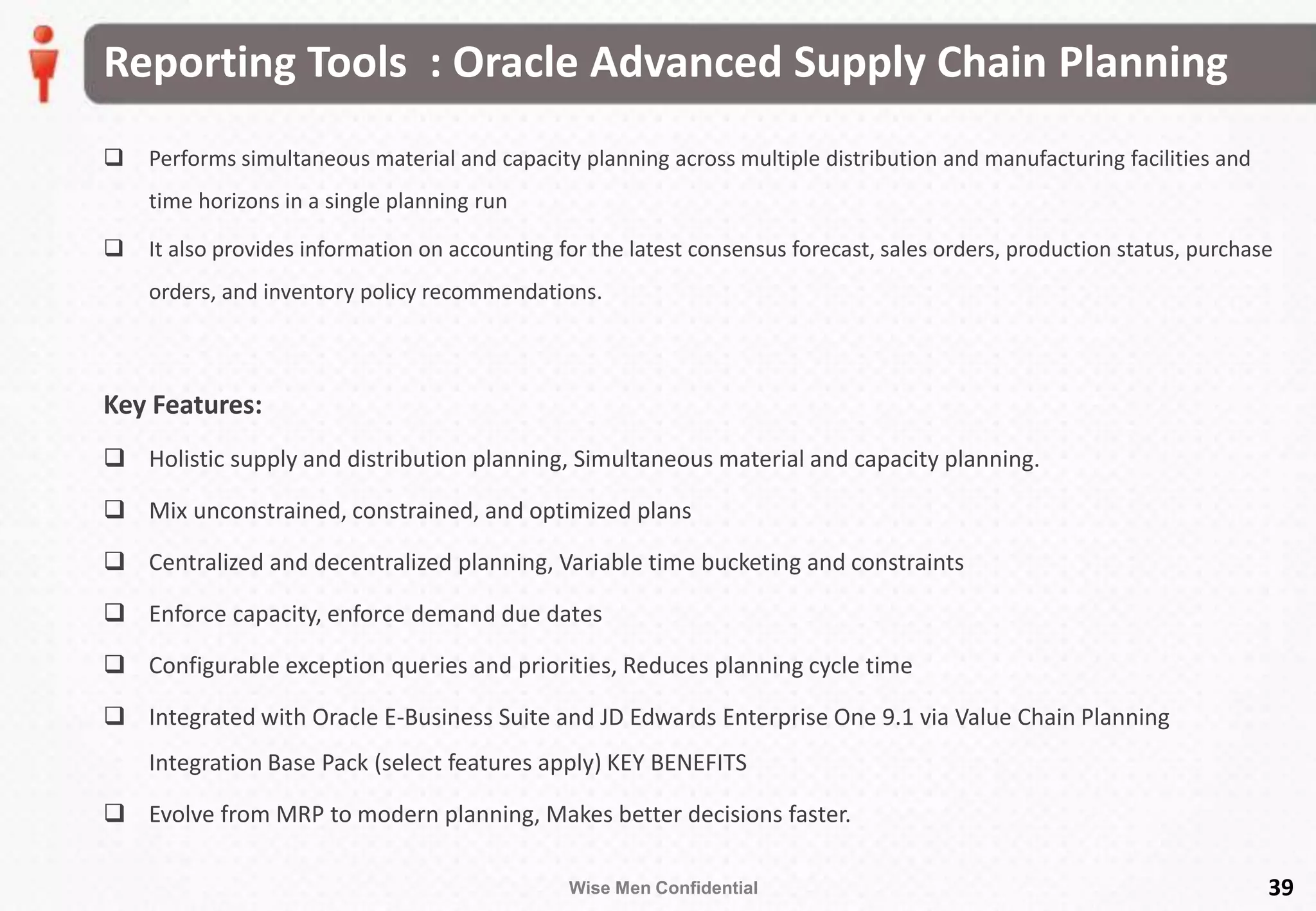 Reporting Tools : Oracle Advanced Supply Chain Planning

❑ Performs simultaneous material and capacity planning across multiple distribution and manufacturing facilities and time horizons in a single planning run

❑ It also provides information on accounting for the latest consensus forecast, sales orders, production status, purchase orders, and inventory policy recommendations.

Key Features:

❑ Holistic supply and distribution planning, Simultaneous material and capacity planning.

❑ Mix unconstrained, constrained, and optimized plans

❑ Centralized and decentralized planning, Variable time bucketing and constraints

❑ Enforce capacity, enforce demand due dates

❑ Configurable exception queries and priorities, Reduces planning cycle time

❑ Integrated with Oracle E-Business Suite and JD Edwards Enterprise One 9.1 via Value Chain Planning Integration Base Pack (select features apply) KEY BENEFITS

❑ Evolve from MRP to modern planning, Makes better decisions faster.

Wise Men Confidential

39